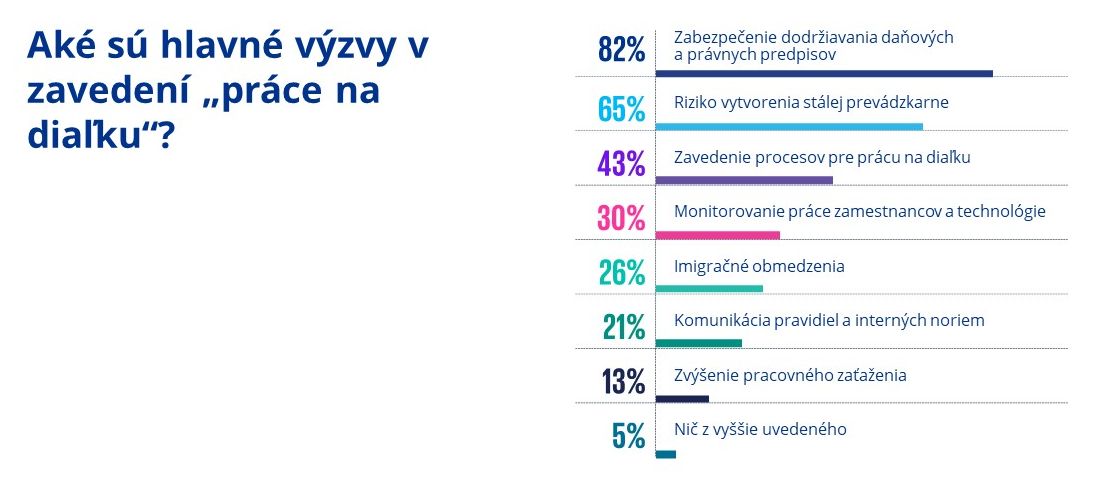 Aké sú hlavné výzvy v zavedení „práce na diaľku“?

82% Zabezpečenie dodržiavania daňových a právnych predpisov

65% Riziko vytvorenia stálej prevádzkarne

43% Zavedenie procesov pre prácu na diaľku

30% Monitorovanie práce zamestnancov a technológie

26% Imigračné obmedzenia

21% Komunikácia pravidiel a interných noriem

13% Zvýšenie pracovného zaťaženia

5% Nič z vyššie uvedeného